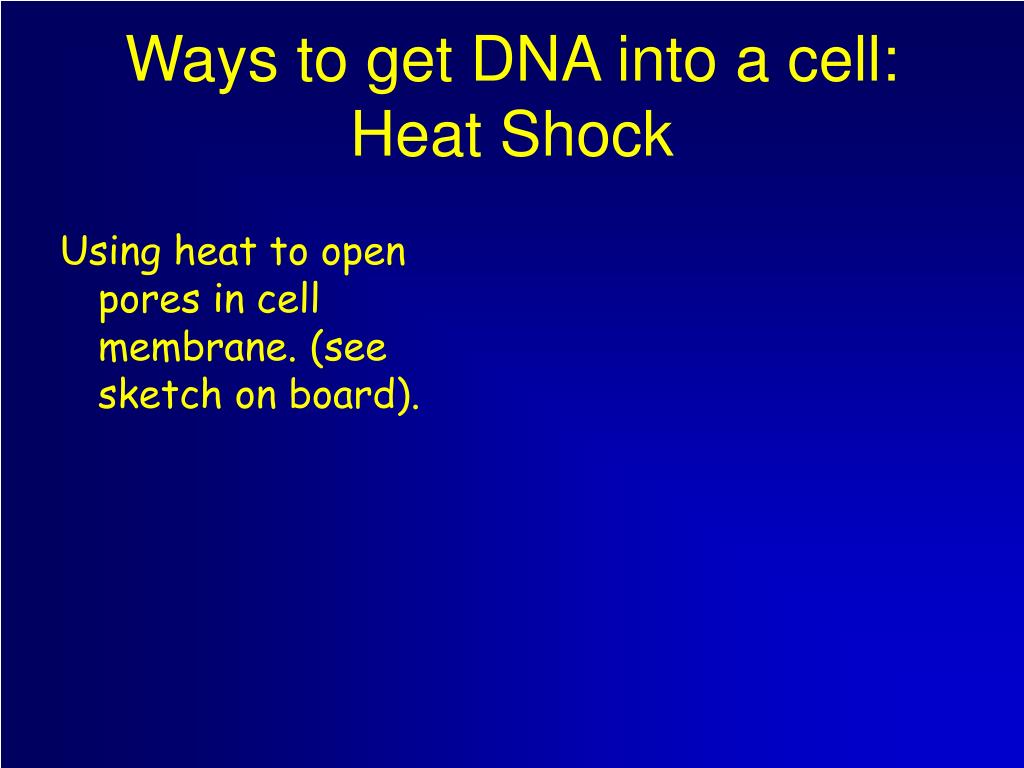 Ways to get DNA into a cell: Heat Shock

Using heat to open pores in cell membrane. (see sketch on board).